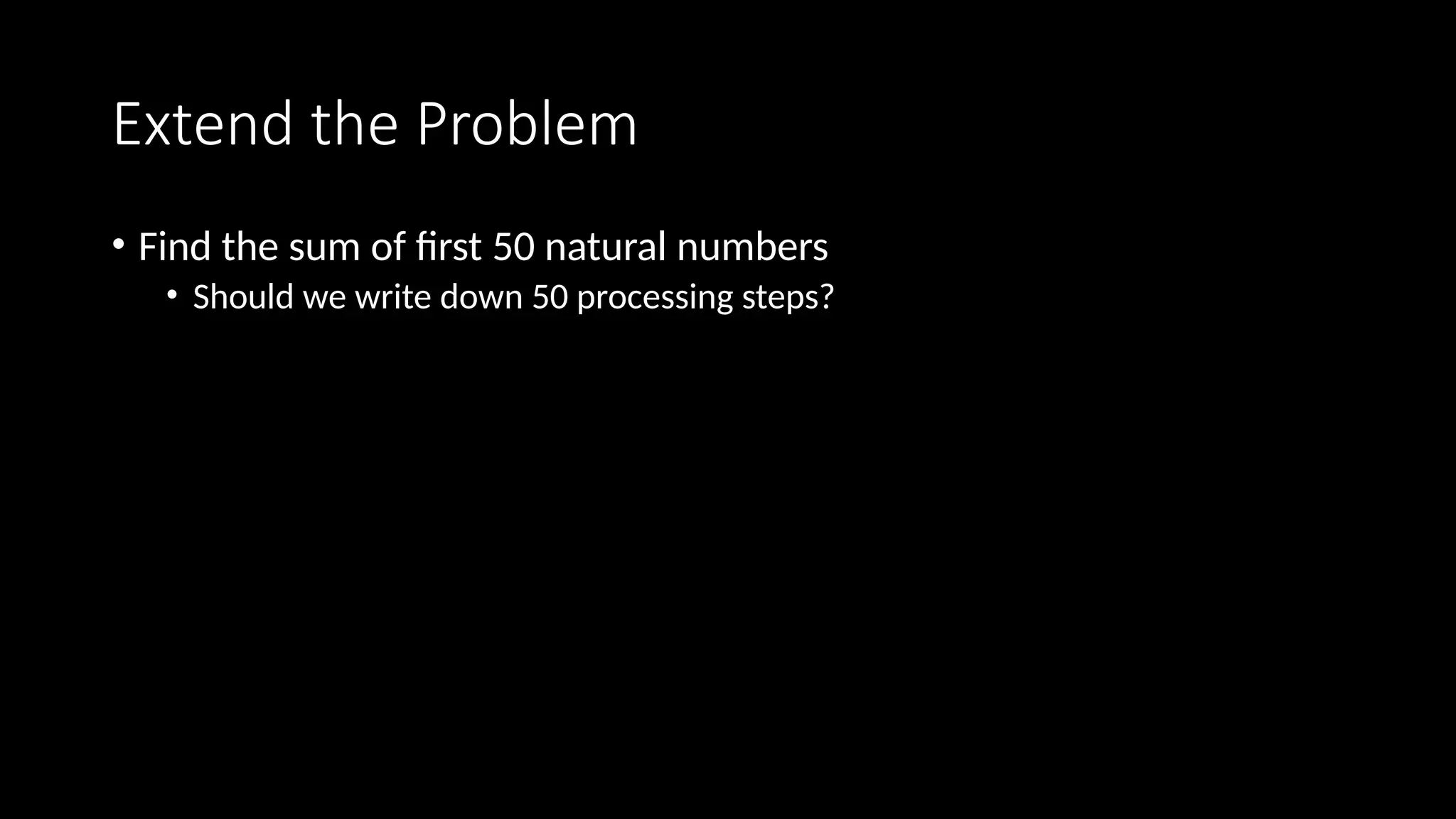 Extend the Problem

• Find the sum of first 50 natural numbers
  • Should we write down 50 processing steps?